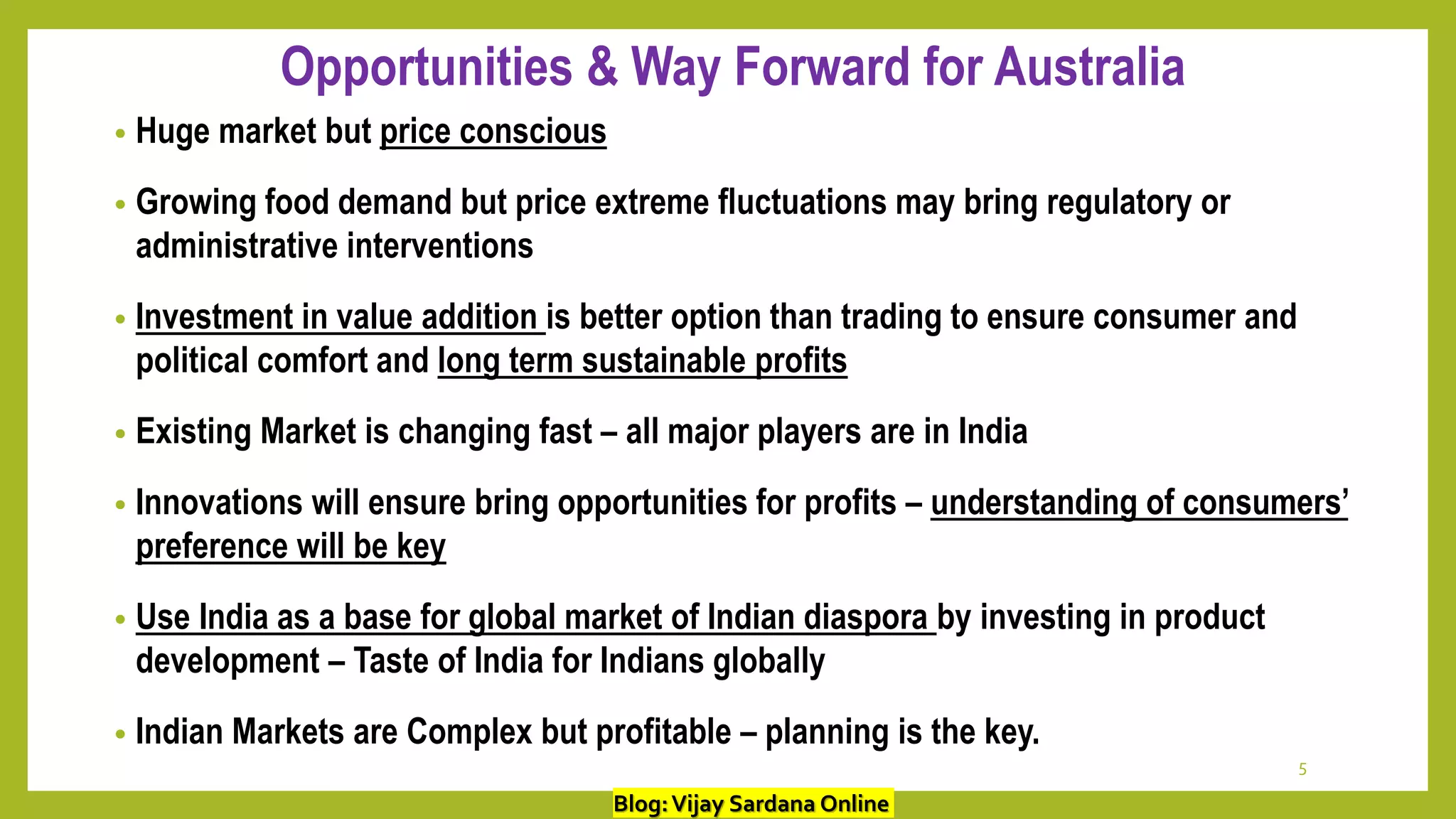 Opportunities & Way Forward for Australia

• Huge market but price conscious

• Growing food demand but price extreme fluctuations may bring regulatory or administrative interventions

• Investment in value addition is better option than trading to ensure consumer and political comfort and long term sustainable profits

• Existing Market is changing fast – all major players are in India

• Innovations will ensure bring opportunities for profits – understanding of consumers' preference will be key

• Use India as a base for global market of Indian diaspora by investing in product development – Taste of India for Indians globally

• Indian Markets are Complex but profitable – planning is the key.

5

Blog: Vijay Sardana Online